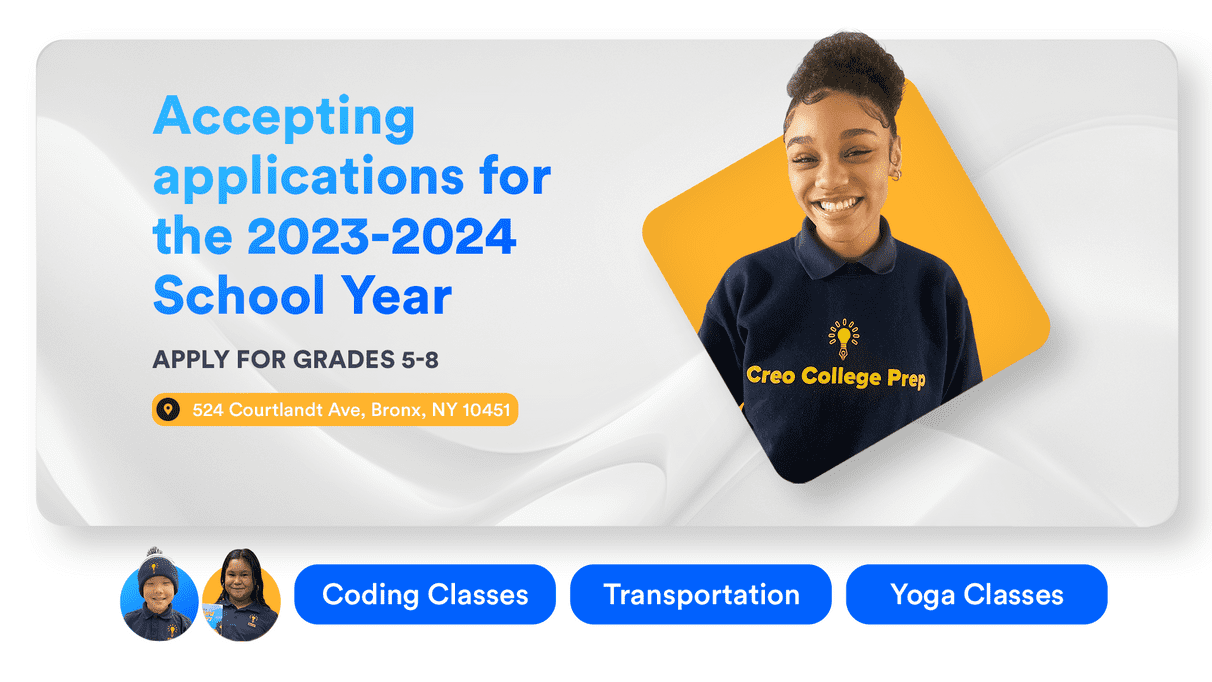 Accepting applications for the 2023-2024 School Year

APPLY FOR GRADES 5-8

524 Courtlandt Ave, Bronx, NY 10451

Creo College Prep

Coding Classes

Transportation

Yoga Classes